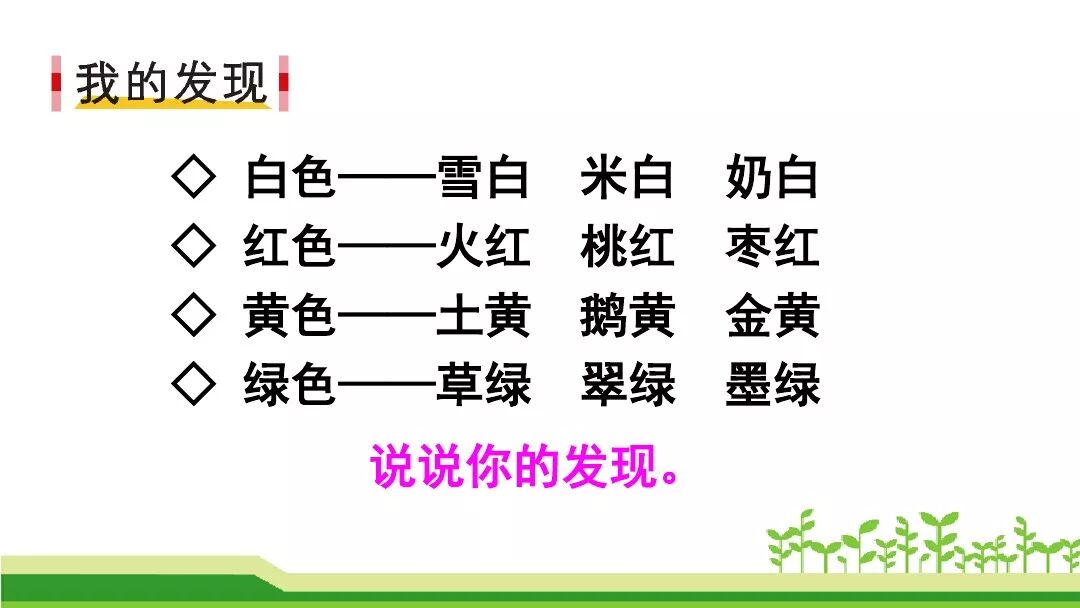 我的发现

◇ 白色——雪白　米白　奶白
◇ 红色——火红　桃红　枣红
◇ 黄色——土黄　鹅黄　金黄
◇ 绿色——草绿　翠绿　墨绿

说说你的发现。